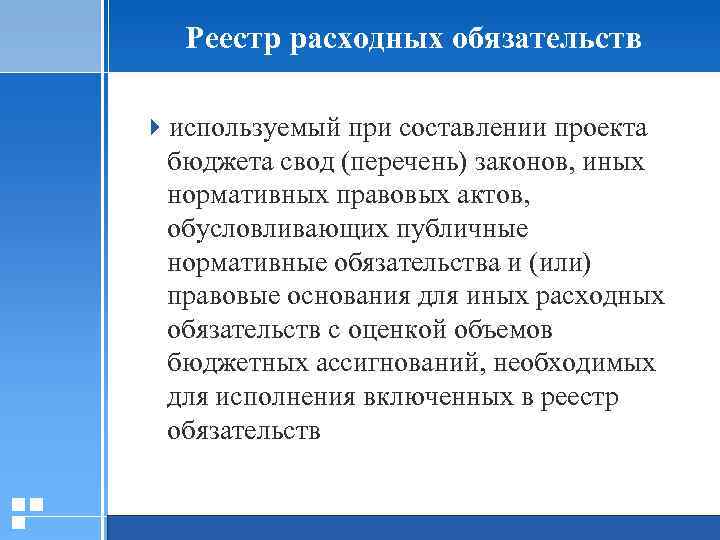 Реестр расходных обязательств

используемый при составлении проекта бюджета свод (перечень) законов, иных нормативных правовых актов, обусловливающих публичные нормативные обязательства и (или) правовые основания для иных расходных обязательств с оценкой объемов бюджетных ассигнований, необходимых для исполнения включенных в реестр обязательств